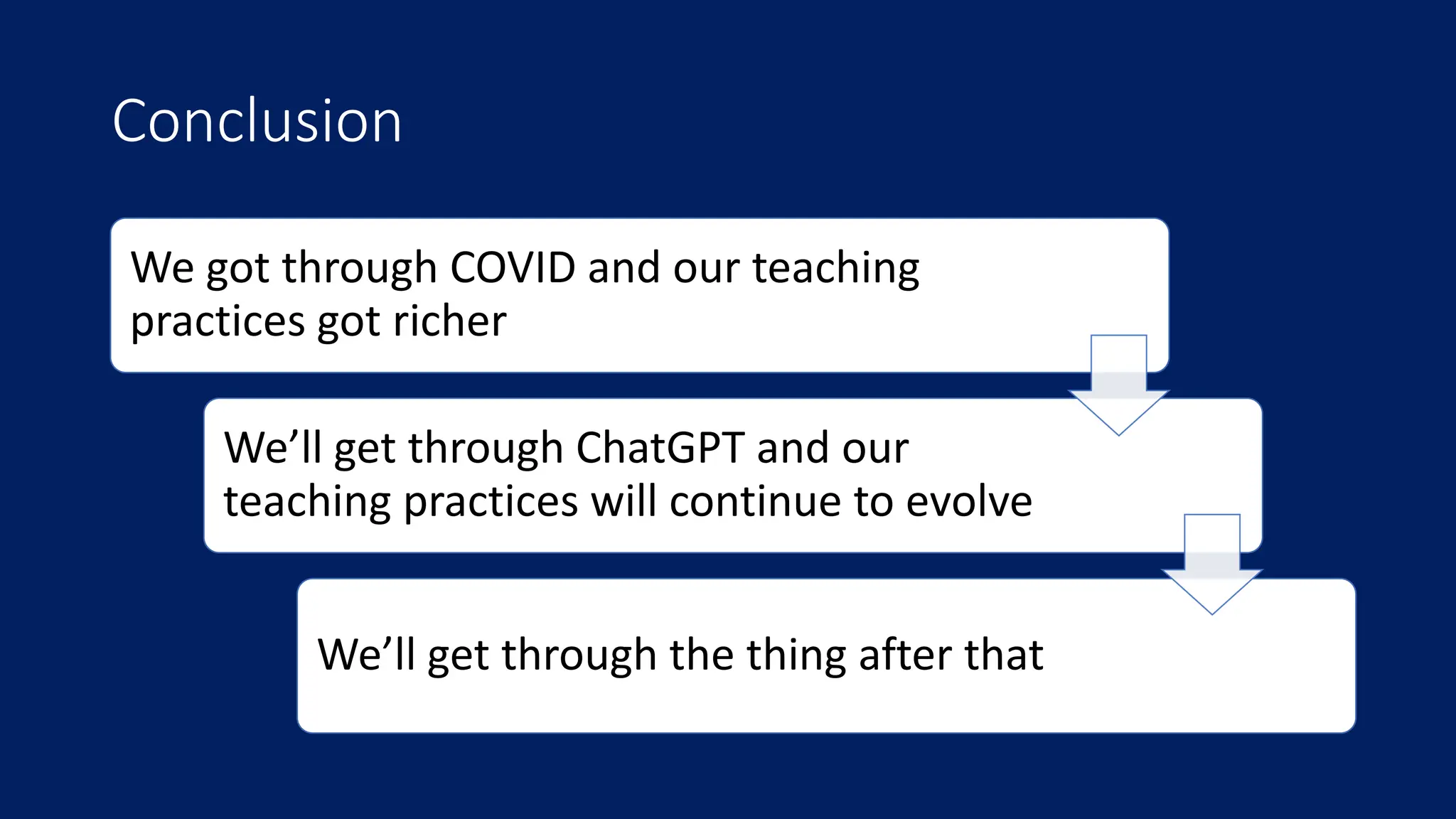 Conclusion

We got through COVID and our teaching practices got richer

We’ll get through ChatGPT and our teaching practices will continue to evolve

We’ll get through the thing after that